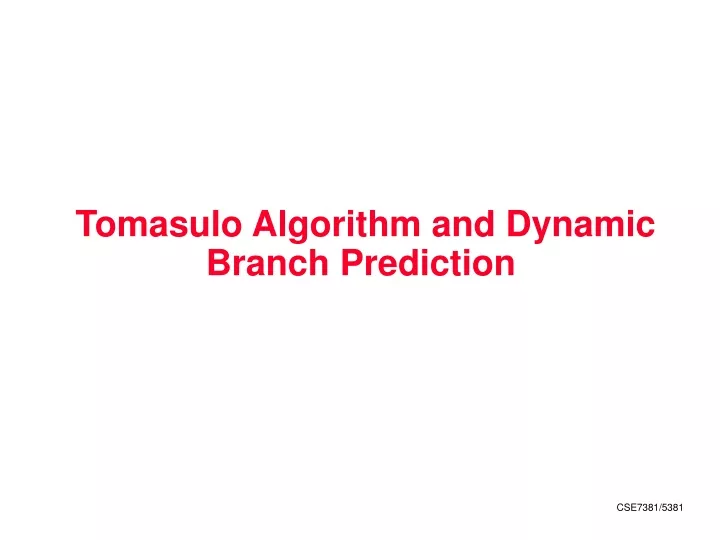 Tomasulo Algorithm and Dynamic Branch Prediction

CSE7381/5381